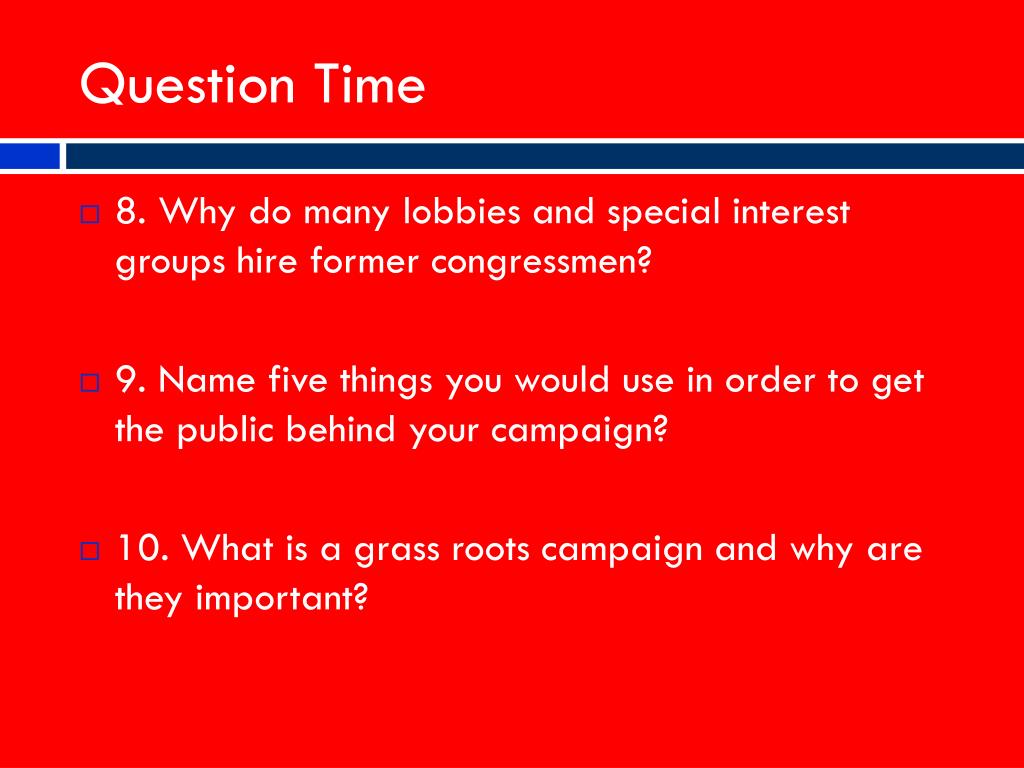 Question Time

8. Why do many lobbies and special interest groups hire former congressmen?

9. Name five things you would use in order to get the public behind your campaign?

10. What is a grass roots campaign and why are they important?